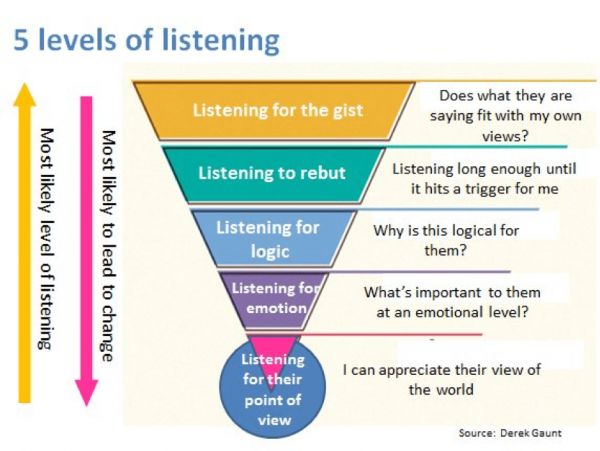 5 levels of listening

Most likely level of listening

Most likely to lead to change

Listening for the gist

Does what they are saying fit with my own views?

Listening to rebut

Listening long enough until it hits a trigger for me

Listening for logic

Why is this logical for them?

Listening for emotion

What's important to them at an emotional level?

Listening for their point of view

I can appreciate their view of the world

Source: Derek Gaunt